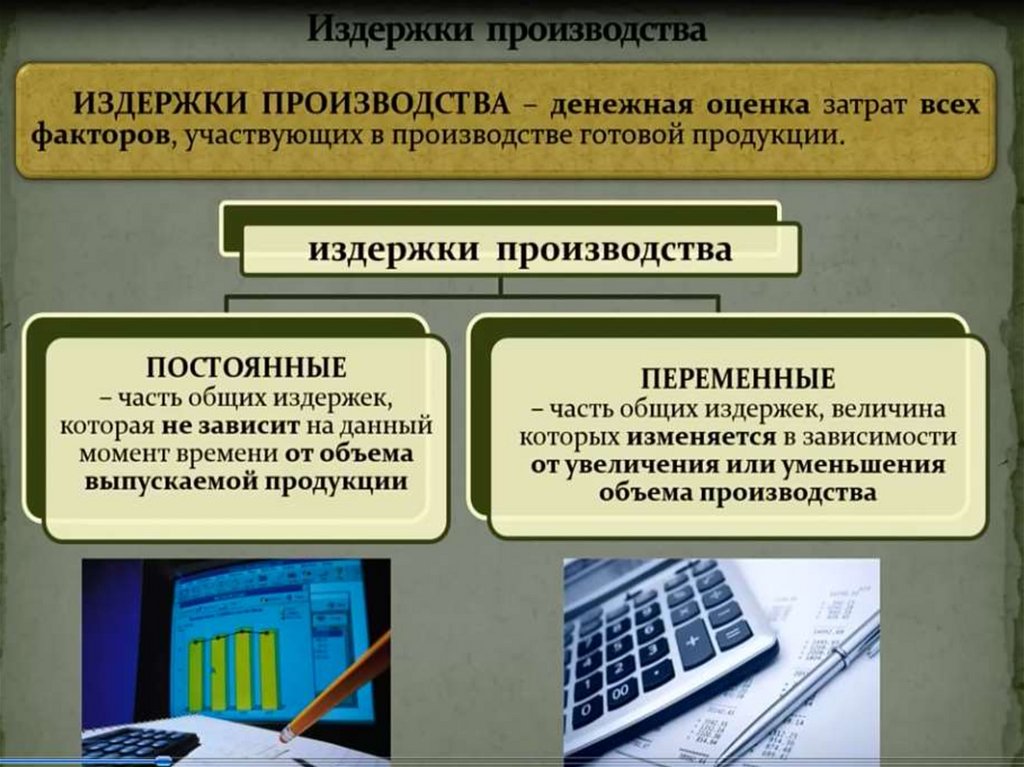 Издержки производства

ИЗДЕРЖКИ ПРОИЗВОДСТВА – денежная оценка затрат всех факторов, участвующих в производстве готовой продукции.

издержки производства

ПОСТОЯННЫЕ
– часть общих издержек, которая не зависит на данный момент времени от объема выпускаемой продукции

ПЕРЕМЕННЫЕ
– часть общих издержек, величина которых изменяется в зависимости от увеличения или уменьшения объема производства